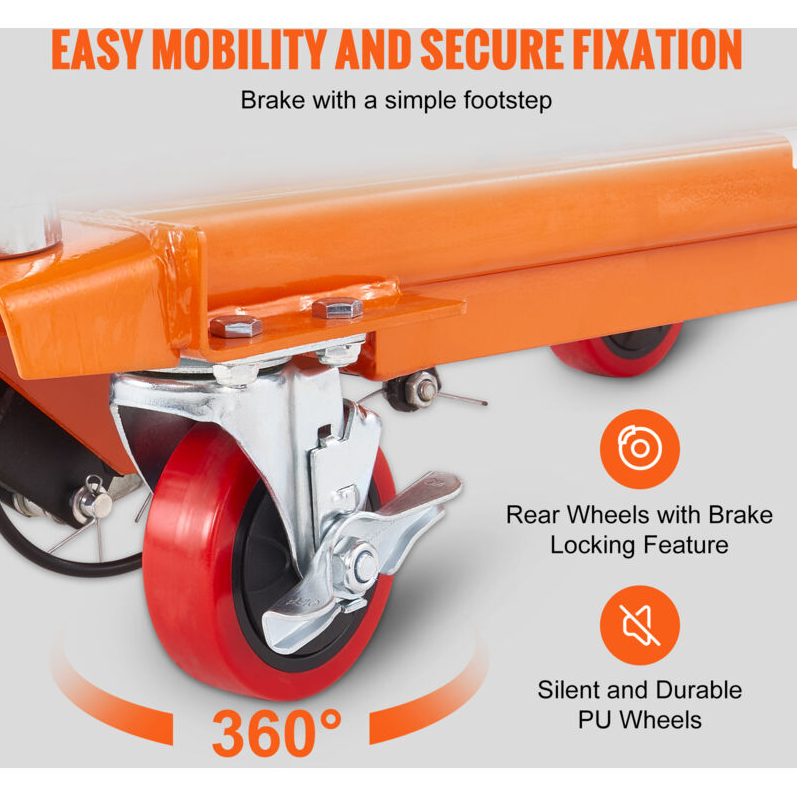 EASY MOBILITY AND SECURE FIXATION

Brake with a simple footstep

Rear Wheels with Brake Locking Feature

Silent and Durable PU Wheels

360°